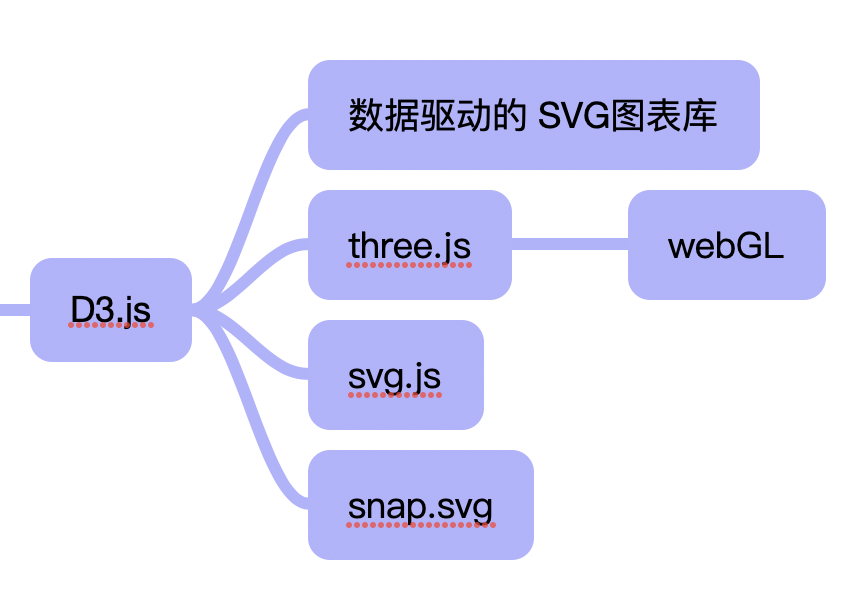 D3.js

数据驱动的 SVG图表库

three.js

webGL

svg.js

snap.svg